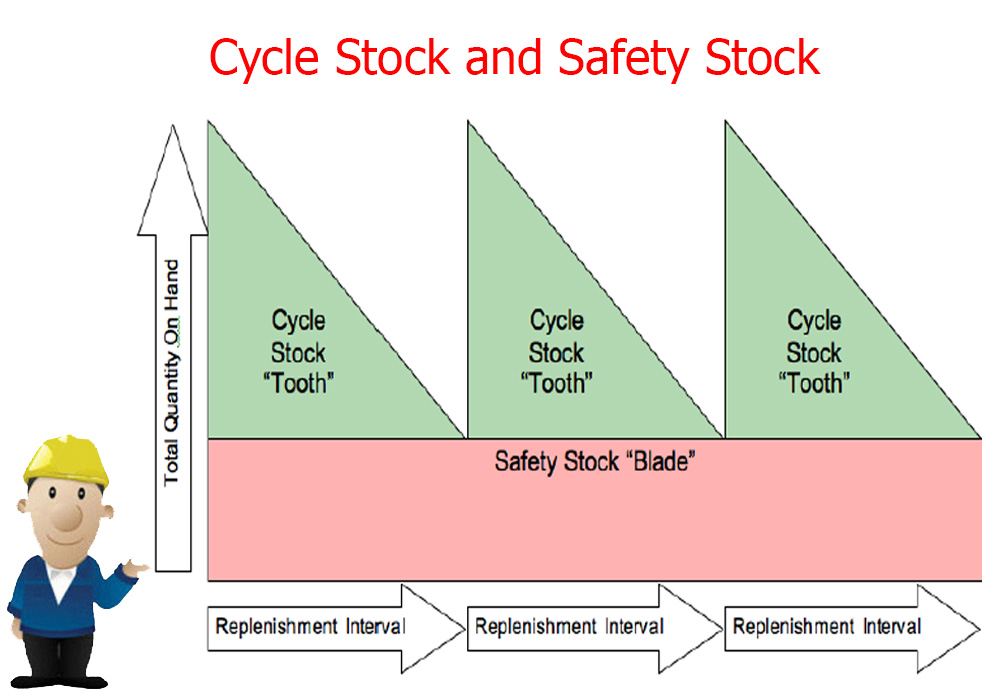 Cycle Stock and Safety Stock

Total Quantity On Hand

Cycle Stock "Tooth"

Cycle Stock "Tooth"

Cycle Stock "Tooth"

Safety Stock "Blade"

Replenishment Interval

Replenishment Interval

Replenishment Interval